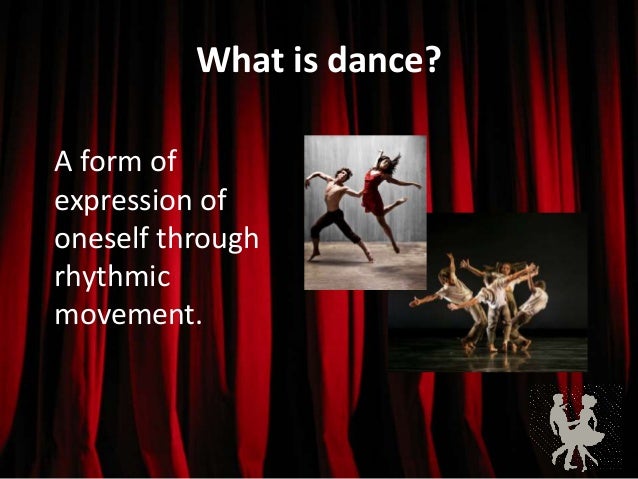 What is dance?

A form of expression of oneself through rhythmic movement.